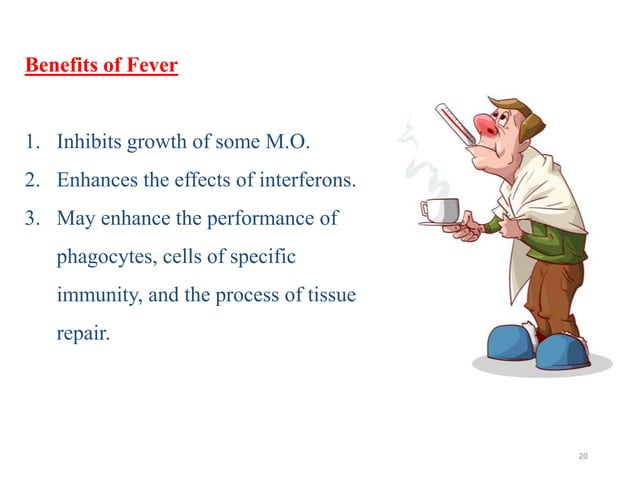 Benefits of Fever

1. Inhibits growth of some M.O.
2. Enhances the effects of interferons.
3. May enhance the performance of phagocytes, cells of specific immunity, and the process of tissue repair.

20